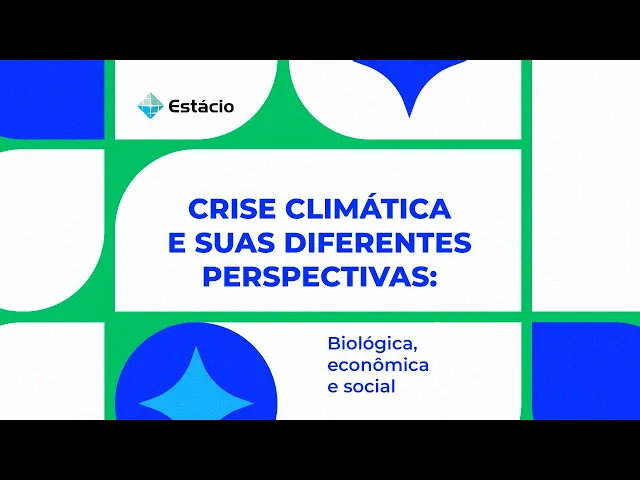 Estácio

CRISE CLIMÁTICA E SUAS DIFERENTES PERSPECTIVAS:

Biológica, econômica e social